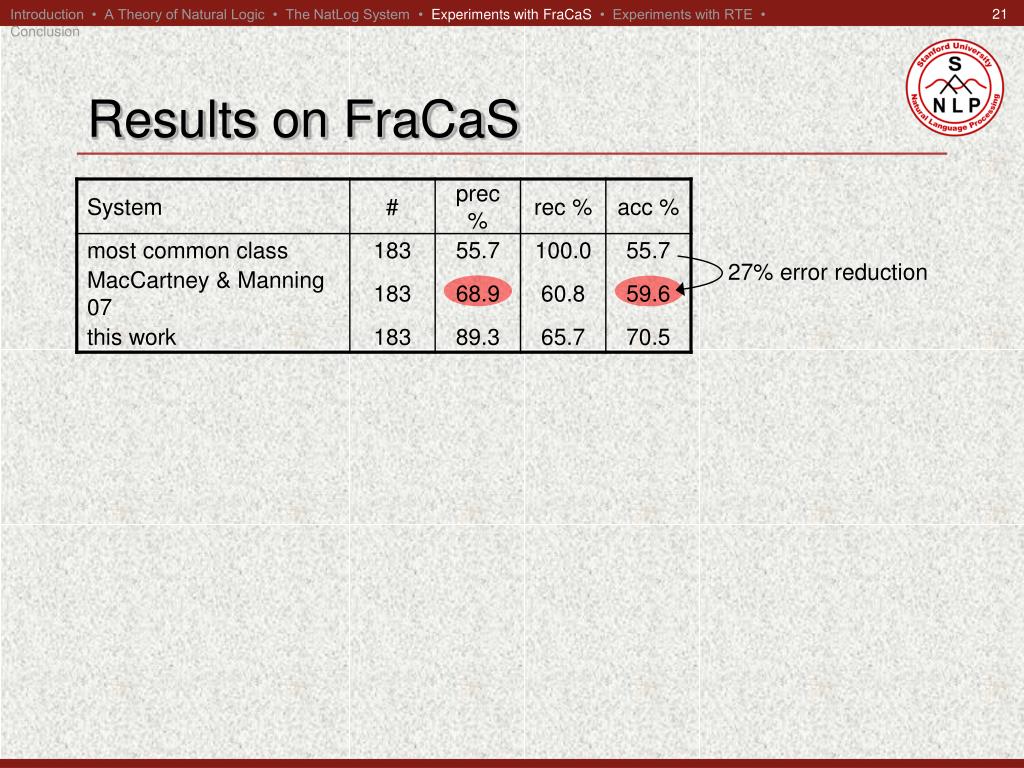 Introduction • A Theory of Natural Logic • The NatLog System • Experiments with FraCaS • Experiments with RTE • Conclusion

21

Stanford University
S
N L P
Natural Language Processing

Results on FraCaS

| System | # | prec % | rec % | acc % |
|---|---|---|---|---|
| most common class | 183 | 55.7 | 100.0 | 55.7 |
| MacCartney & Manning 07 | 183 | 68.9 | 60.8 | 59.6 |
| this work | 183 | 89.3 | 65.7 | 70.5 |

27% error reduction